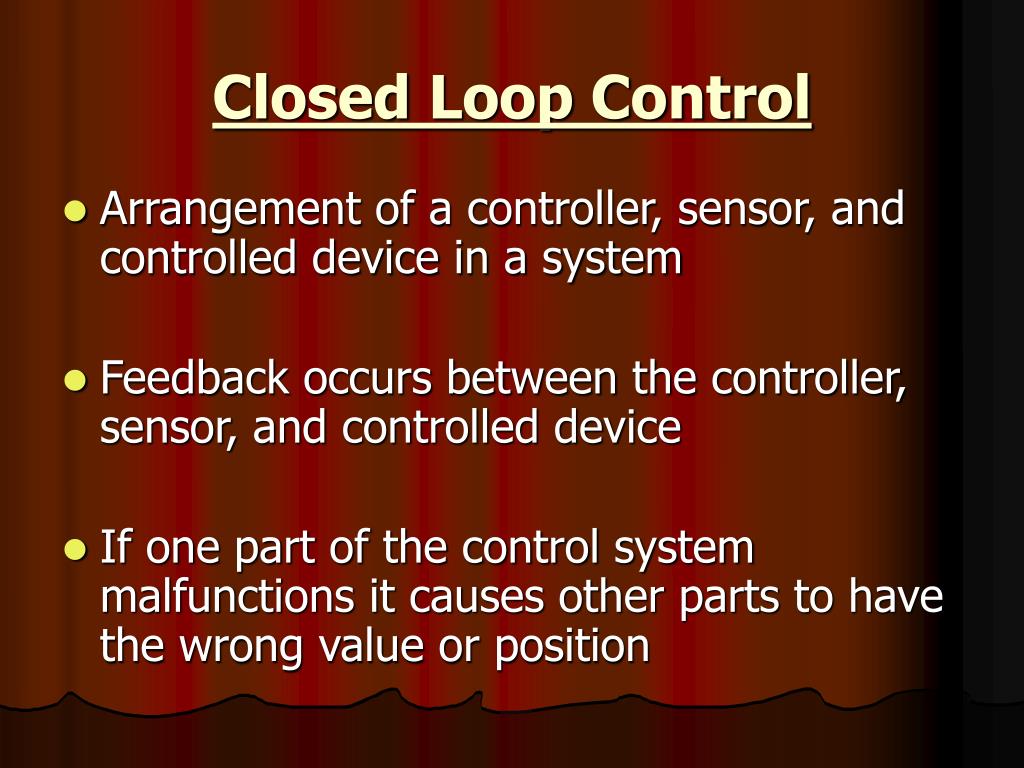 Closed Loop Control

- Arrangement of a controller, sensor, and controlled device in a system

- Feedback occurs between the controller, sensor, and controlled device

- If one part of the control system malfunctions it causes other parts to have the wrong value or position